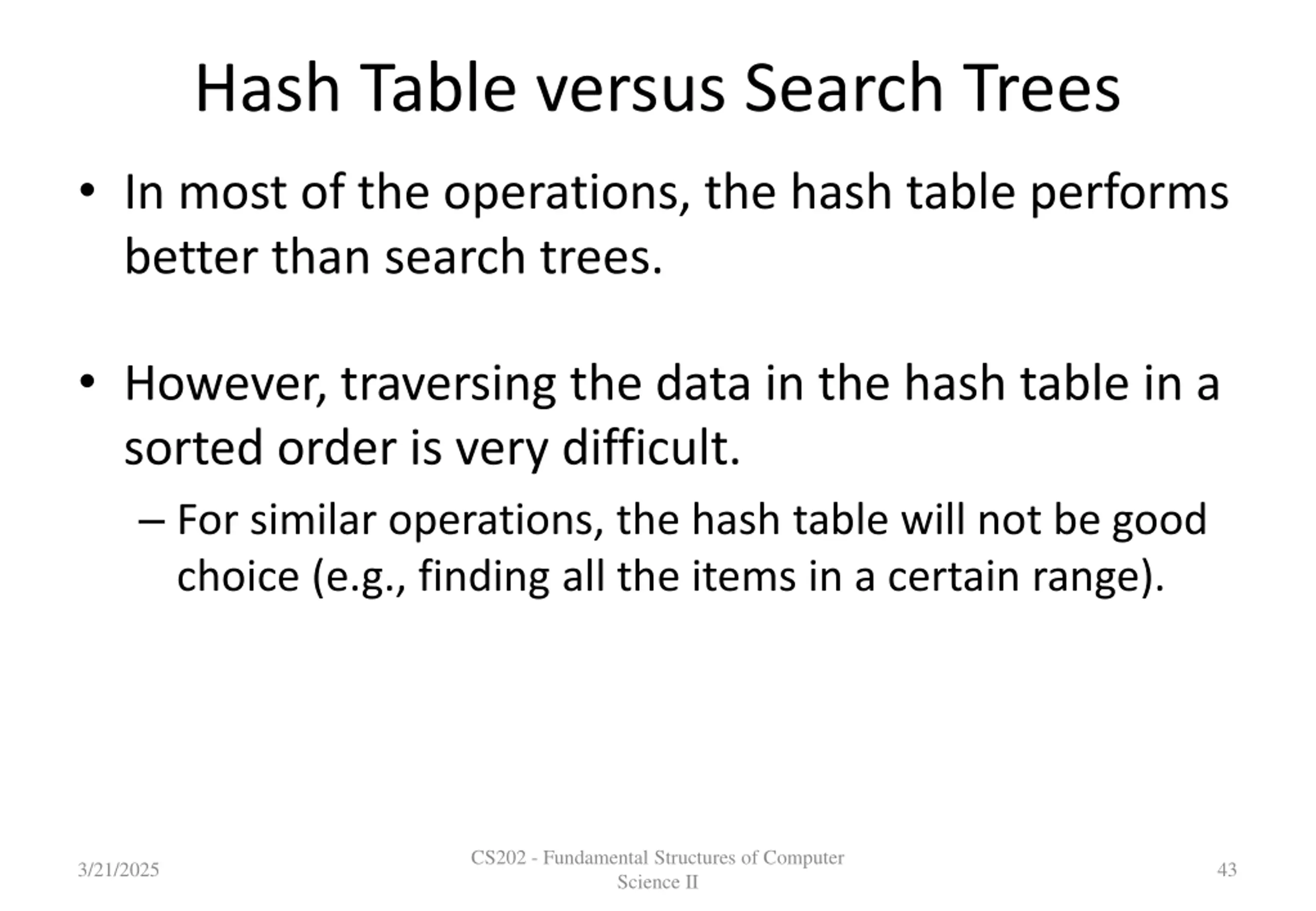 Hash Table versus Search Trees

• In most of the operations, the hash table performs better than search trees.

• However, traversing the data in the hash table in a sorted order is very difficult.

– For similar operations, the hash table will not be good choice (e.g., finding all the items in a certain range).

3/21/2025

CS202 - Fundamental Structures of Computer Science II

43